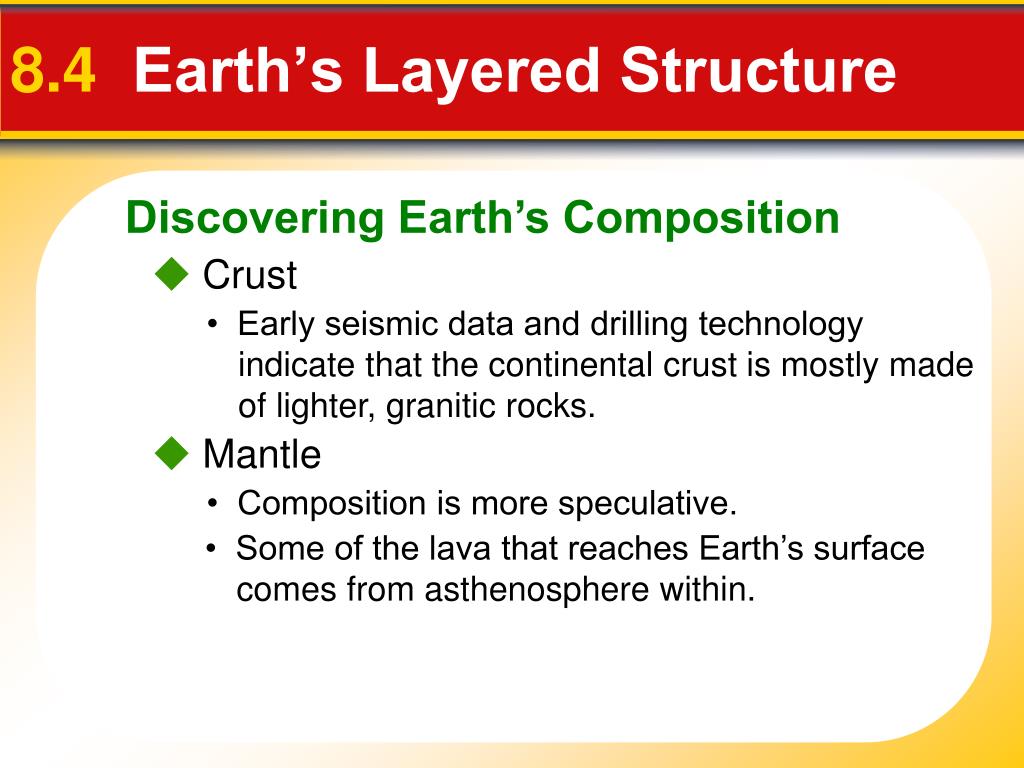 8.4 Earth’s Layered Structure

Discovering Earth’s Composition

◆ Crust

• Early seismic data and drilling technology indicate that the continental crust is mostly made of lighter, granitic rocks.

◆ Mantle

• Composition is more speculative.

• Some of the lava that reaches Earth’s surface comes from asthenosphere within.